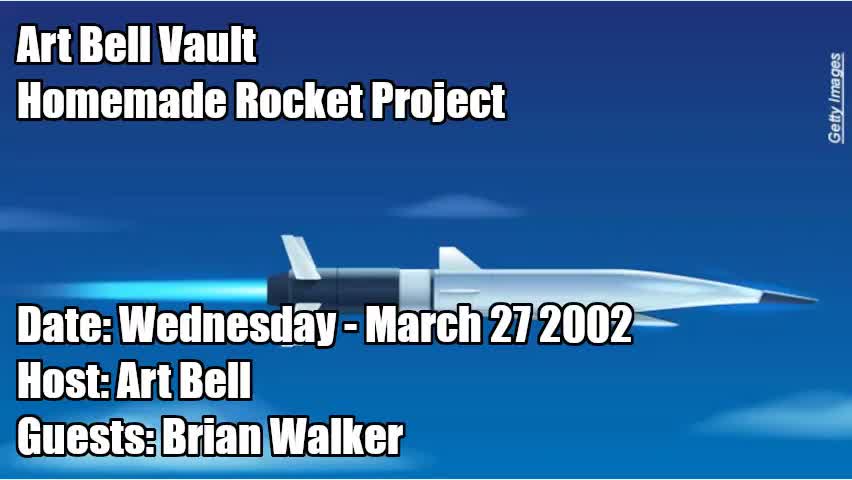 Art Bell Vault
Homemade Rocket Project

Getty Images

Date: Wednesday - March 27 2002
Host: Art Bell
Guests: Brian Walker